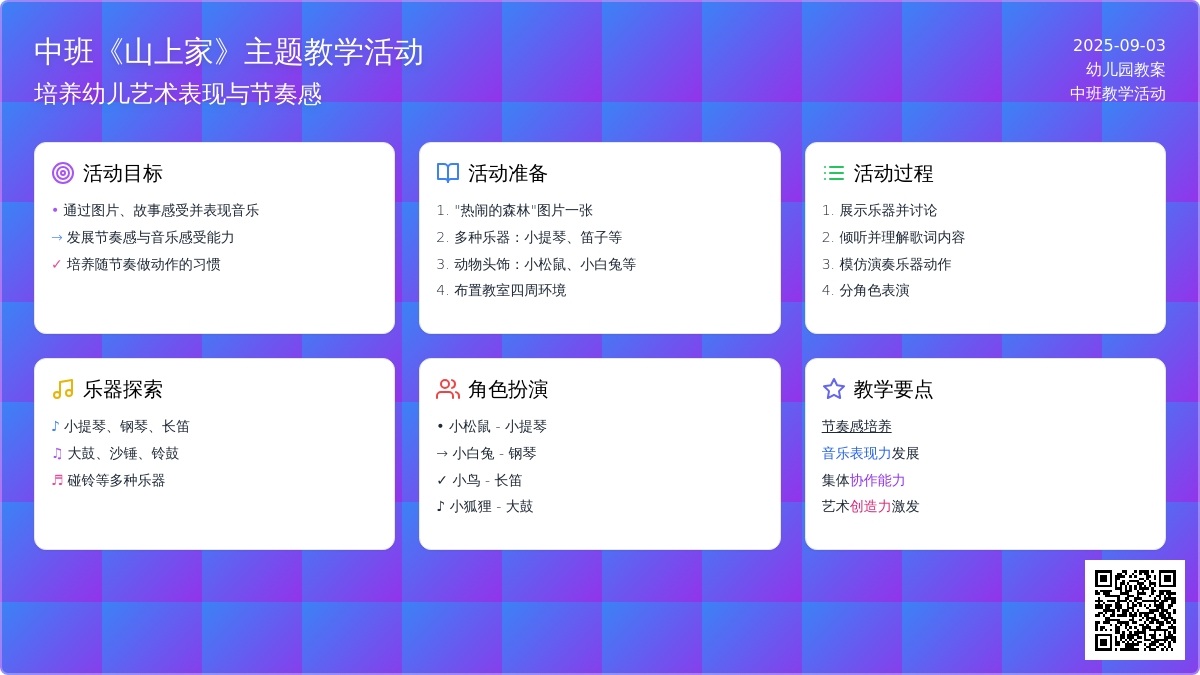 中班《山上家》主题教学活动
培养幼儿艺术表现与节奏感

2025-09-03
幼儿园教案
中班教学活动

活动目标
• 通过图片、故事感受并表现音乐
→ 发展节奏感与音乐感受能力
✓ 培养随节奏做动作的习惯

活动准备
1. "热闹的森林"图片一张
2. 多种乐器：小提琴、笛子等
3. 动物头饰：小松鼠、小白兔等
4. 布置教室四周环境

活动过程
1. 展示乐器并讨论
2. 倾听并理解歌词内容
3. 模仿演奏乐器动作
4. 分角色表演

乐器探索
♪ 小提琴、钢琴、长笛
♫ 大鼓、沙锤、铃鼓
♬ 碰铃等多种乐器

角色扮演
• 小松鼠 - 小提琴
→ 小白兔 - 钢琴
✓ 小鸟 - 长笛
♪ 小狐狸 - 大鼓

教学要点
节奏感培养
音乐表现力发展
集体协作能力
艺术创造力激发